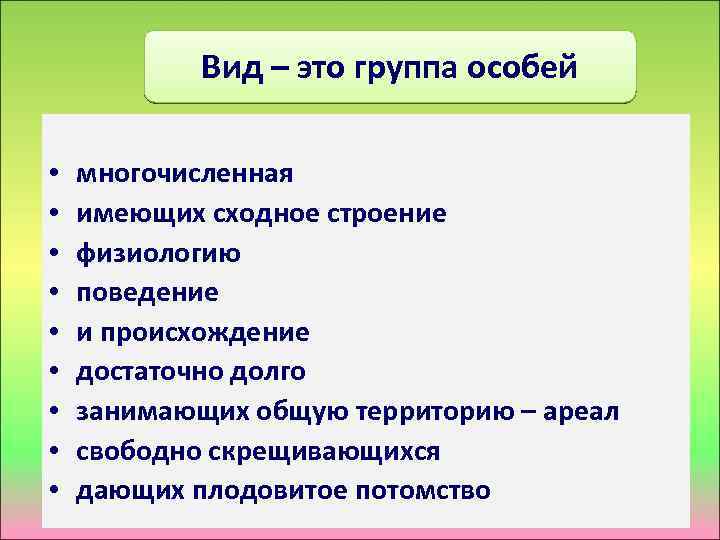 Вид – это группа особей

• многочисленная
• имеющих сходное строение
• физиологию
• поведение
• и происхождение
• достаточно долго
• занимающих общую территорию – ареал
• свободно скрещивающихся
• дающих плодовитое потомство